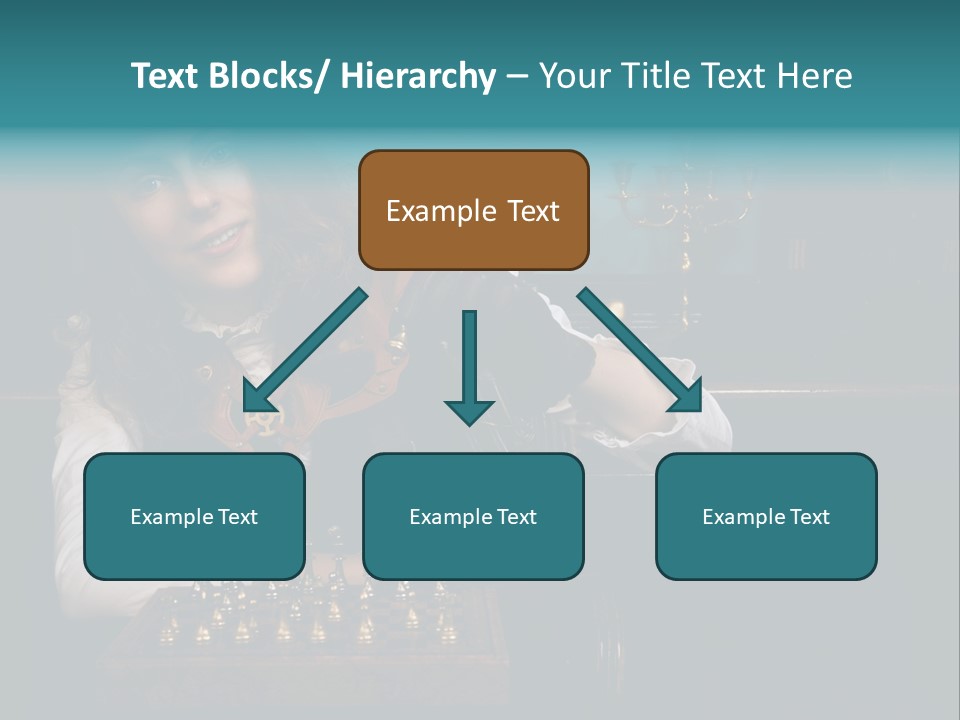 Text Blocks/ Hierarchy – Your Title Text Here

Example Text

Example Text

Example Text

Example Text